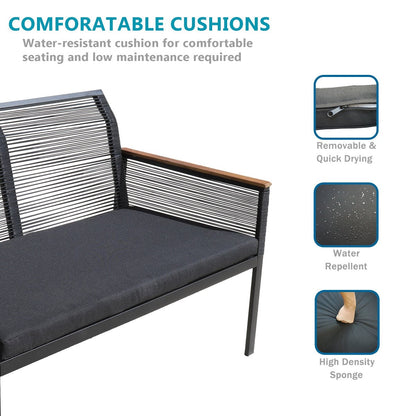 COMFORATABLE CUSHIONS

Water-resistant cushion for comfortable seating and low maintenance required

Removable & Quick Drying

Water Repellent

High Density Sponge